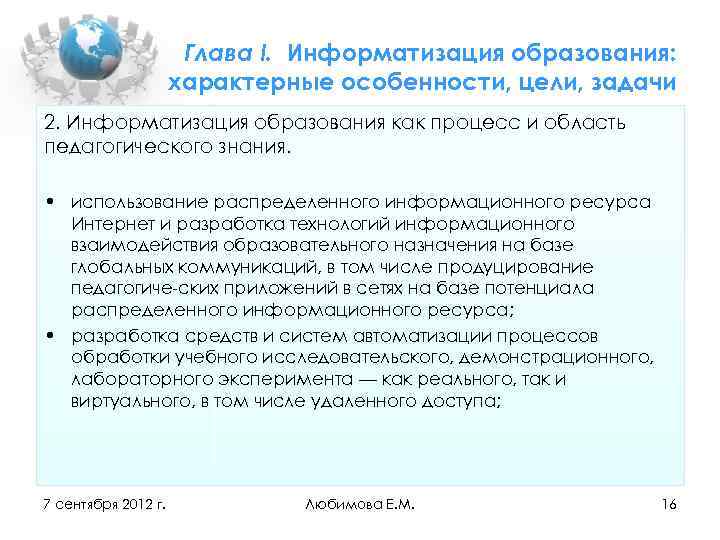 Глава I. Информатизация образования: характерные особенности, цели, задачи

2. Информатизация образования как процесс и область педагогического знания.

• использование распределенного информационного ресурса Интернет и разработка технологий информационного взаимодействия образовательного назначения на базе глобальных коммуникаций, в том числе продуцирование педагогиче-ских приложений в сетях на базе потенциала распределенного информационного ресурса;
• разработка средств и систем автоматизации процессов обработки учебного исследовательского, демонстрационного, лабораторного эксперимента — как реального, так и виртуального, в том числе удаленного доступа;

7 сентября 2012 г.
Любимова Е.М.
16